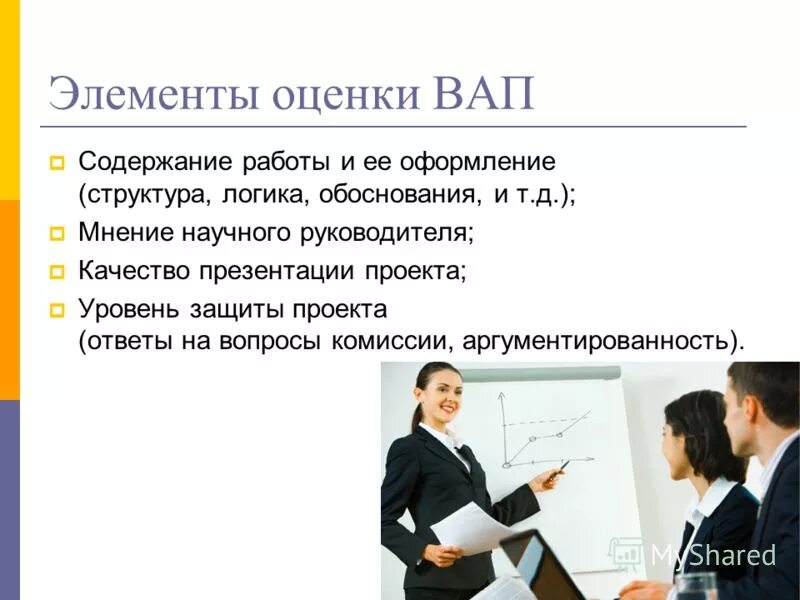 Элементы оценки ВАП

Содержание работы и ее оформление (структура, логика, обоснования, и т.д.);

Мнение научного руководителя;

Качество презентации проекта;

Уровень защиты проекта (ответы на вопросы комиссии, аргументированность).

MyShared